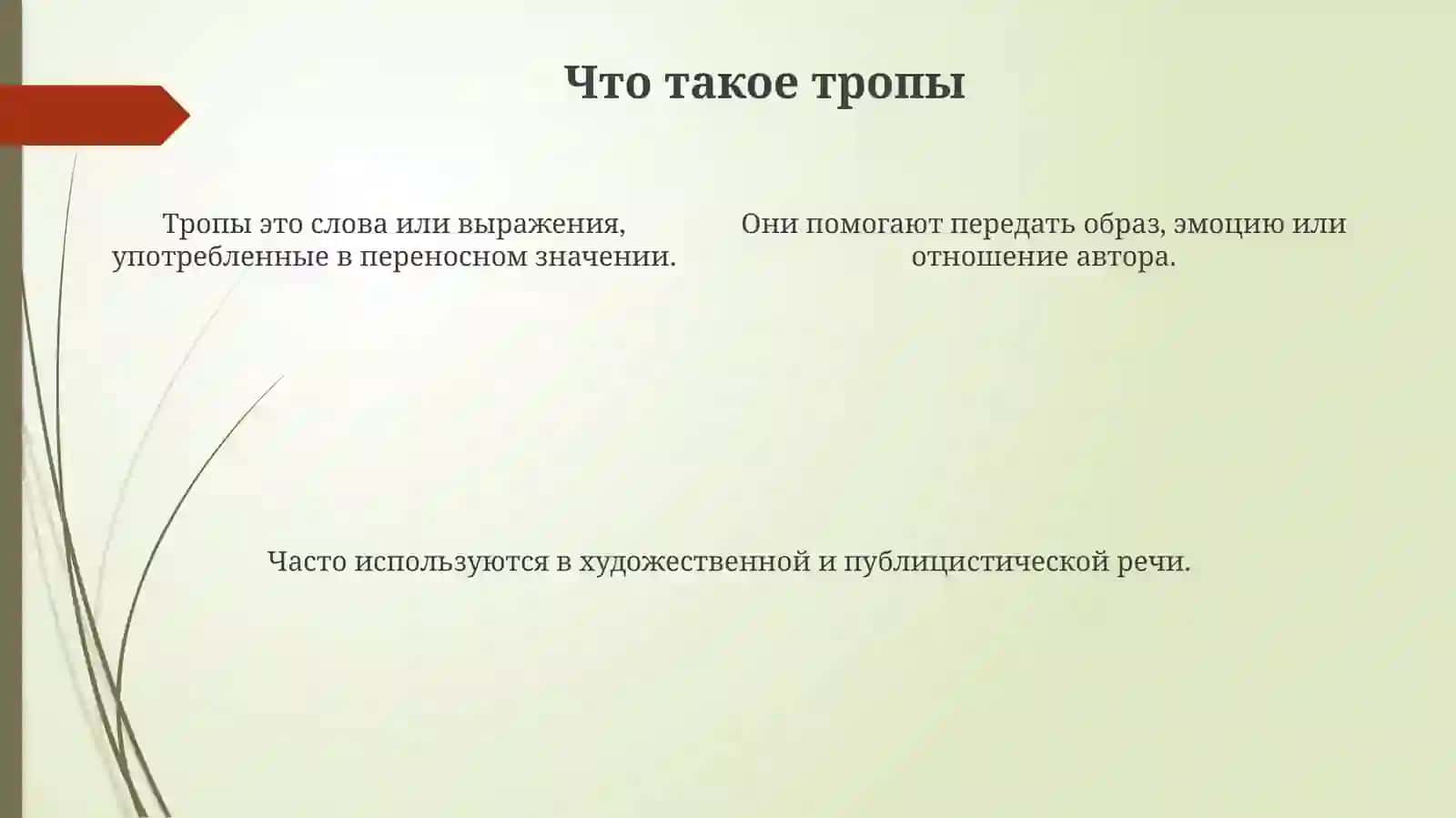 Что такое тропы

Тропы это слова или выражения, употребленные в переносном значении.

Они помогают передать образ, эмоцию или отношение автора.

Часто используются в художественной и публицистической речи.